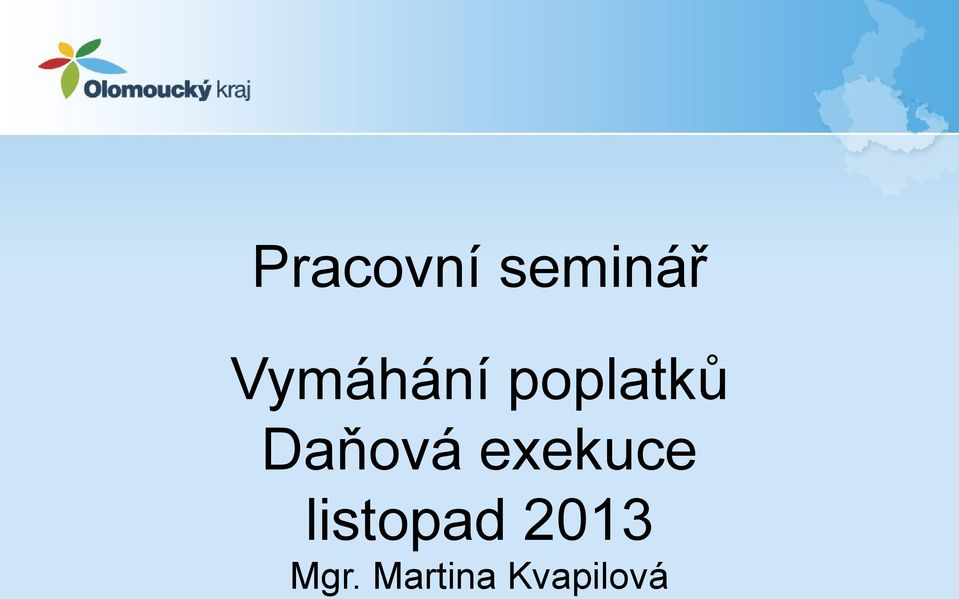 Olomoucký kraj

Pracovní seminář

Vymáhání poplatků
Daňová exekuce
listopad 2013
Mgr. Martina Kvapilová